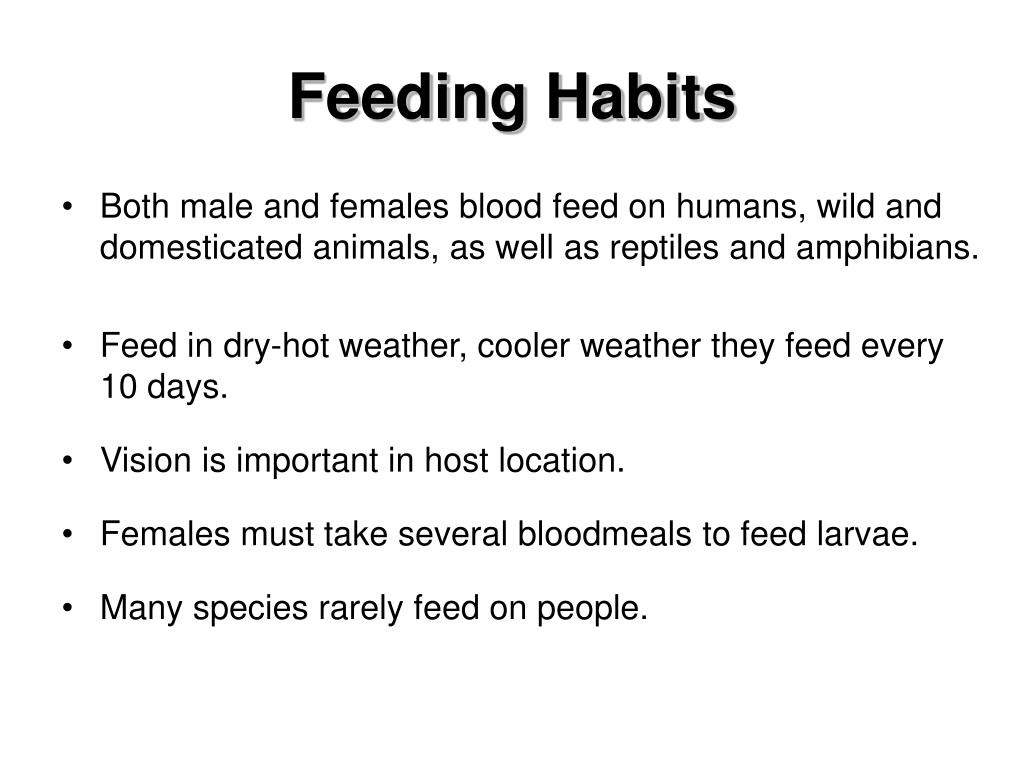 Feeding Habits

• Both male and females blood feed on humans, wild and domesticated animals, as well as reptiles and amphibians.

• Feed in dry-hot weather, cooler weather they feed every 10 days.

• Vision is important in host location.

• Females must take several bloodmeals to feed larvae.

• Many species rarely feed on people.